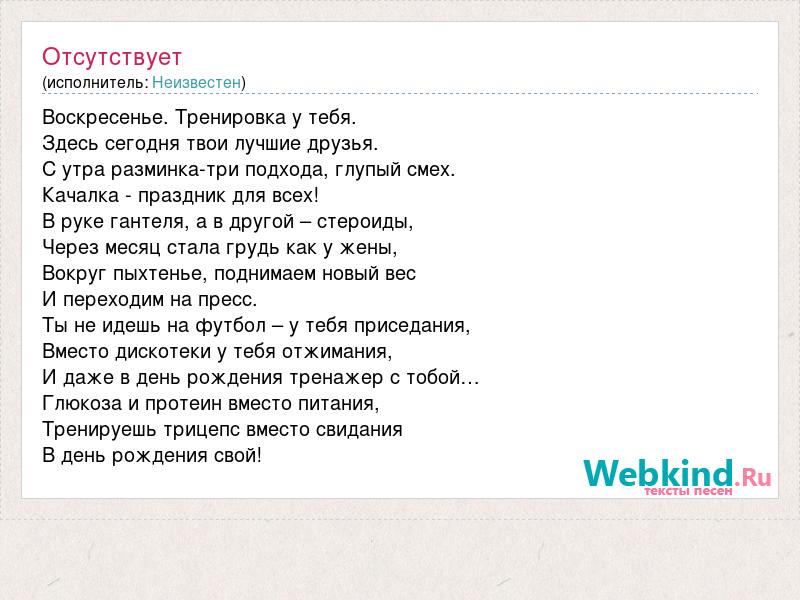 Отсутствует
(исполнитель: Неизвестен)

Воскресенье. Тренировка у тебя.
Здесь сегодня твои лучшие друзья.
С утра разминка-три подхода, глупый смех.
Качалка - праздник для всех!
В руке гантеля, а в другой – стероиды,
Через месяц стала грудь как у жены,
Вокруг пыхтенье, поднимаем новый вес
И переходим на пресс.
Ты не идешь на футбол – у тебя приседания,
Вместо дискотеки у тебя отжимания,
И даже в день рождения тренажер с тобой…
Глюкоза и протеин вместо питания,
Тренируешь трицепс вместо свидания
В день рождения свой!

Webkind.Ru
тексты песен